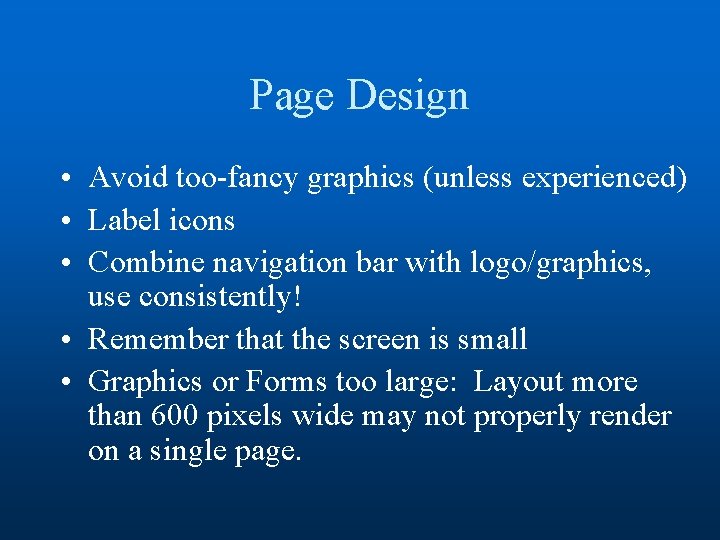 Page Design

• Avoid too-fancy graphics (unless experienced)
• Label icons
• Combine navigation bar with logo/graphics, use consistently!
• Remember that the screen is small
• Graphics or Forms too large: Layout more than 600 pixels wide may not properly render on a single page.